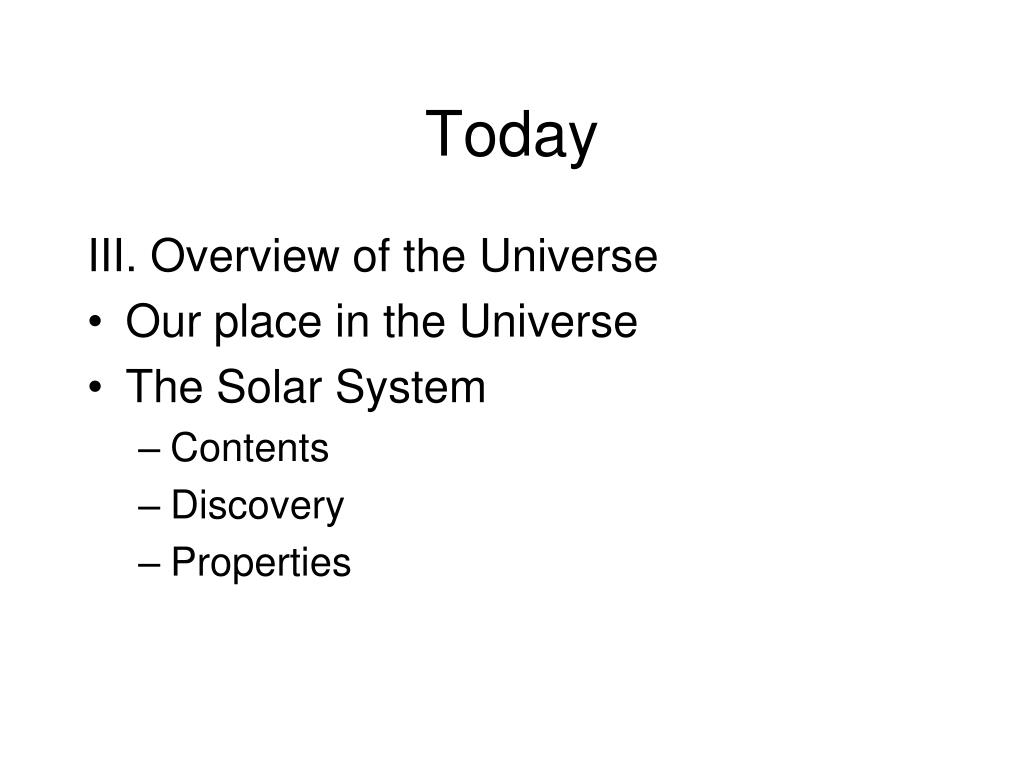 Today

III. Overview of the Universe

• Our place in the Universe
• The Solar System
  – Contents
  – Discovery
  – Properties